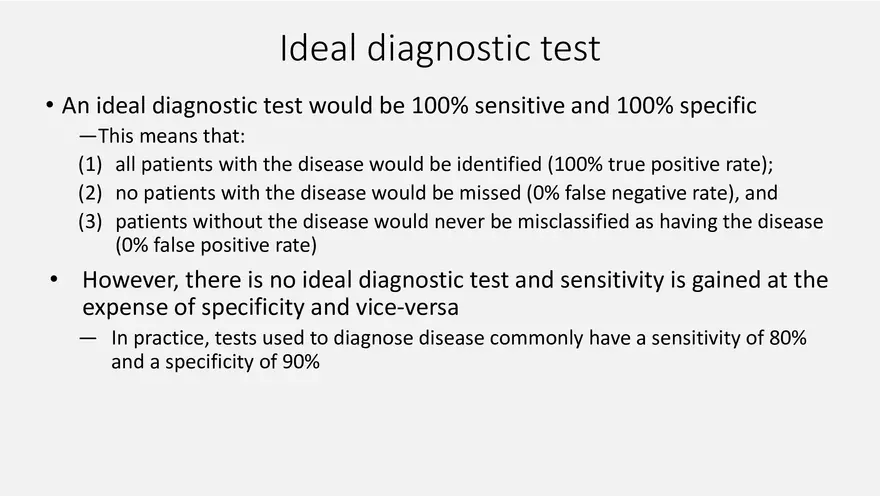 Ideal diagnostic test

• An ideal diagnostic test would be 100% sensitive and 100% specific

—This means that:

(1) all patients with the disease would be identified (100% true positive rate);

(2) no patients with the disease would be missed (0% false negative rate), and

(3) patients without the disease would never be misclassified as having the disease (0% false positive rate)

• However, there is no ideal diagnostic test and sensitivity is gained at the expense of specificity and vice-versa

— In practice, tests used to diagnose disease commonly have a sensitivity of 80% and a specificity of 90%